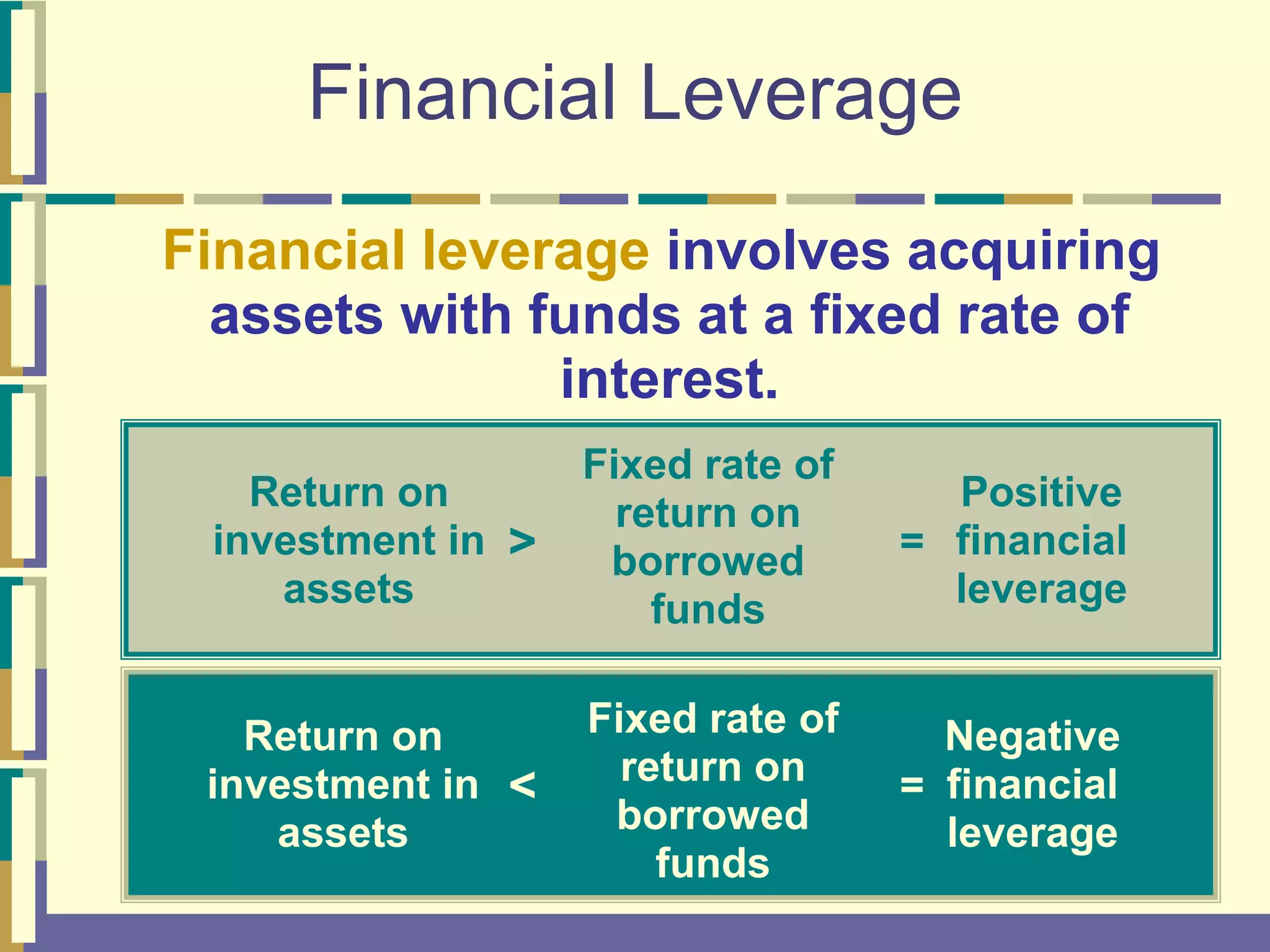 Financial Leverage

Financial leverage involves acquiring assets with funds at a fixed rate of interest.

Return on investment in assets > Fixed rate of return on borrowed funds = Positive financial leverage

Return on investment in assets < Fixed rate of return on borrowed funds = Negative financial leverage